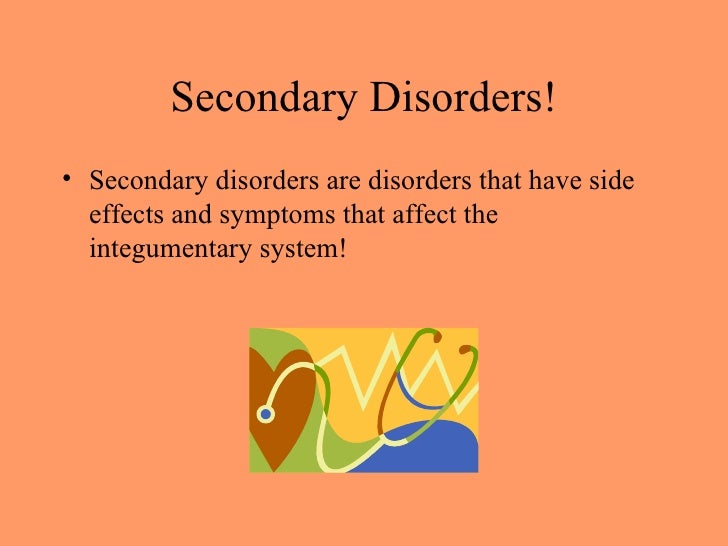 Secondary Disorders!

• Secondary disorders are disorders that have side effects and symptoms that affect the integumentary system!